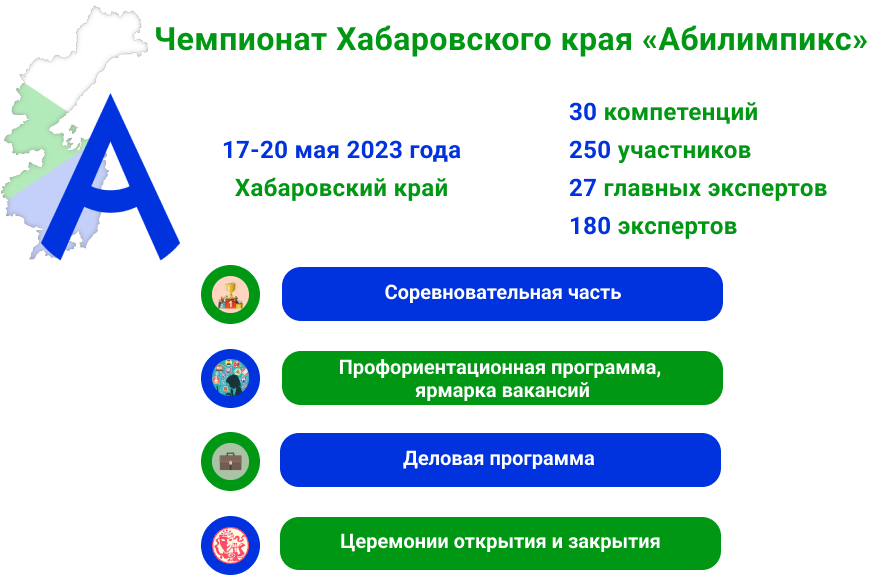 Чемпионат Хабаровского края «Абилимпикс»

А

17-20 мая 2023 года
Хабаровский край

30 компетенций
250 участников
27 главных экспертов
180 экспертов

Соревновательная часть

Профориентационная программа, ярмарка вакансий

Деловая программа

Церемонии открытия и закрытия